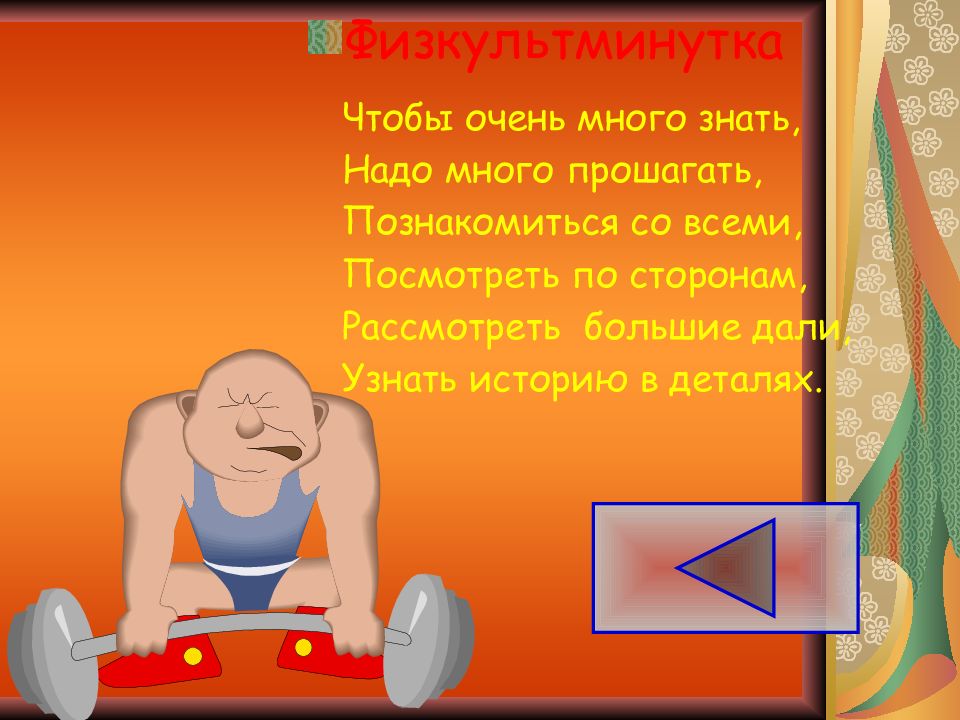 Физкультминутка

Чтобы очень много знать,
Надо много прошагать,
Познакомиться со всеми,
Посмотреть по сторонам,
Рассмотреть большие дали,
Узнать историю в деталях.